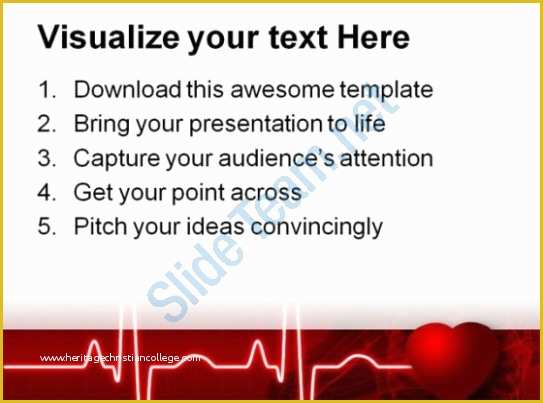 Visualize your text Here

1. Download this awesome template
2. Bring your presentation to life
3. Capture your audience's attention
4. Get your point across
5. Pitch your ideas convincingly

SlideTeam.net

www.heritagechristiancollege.com